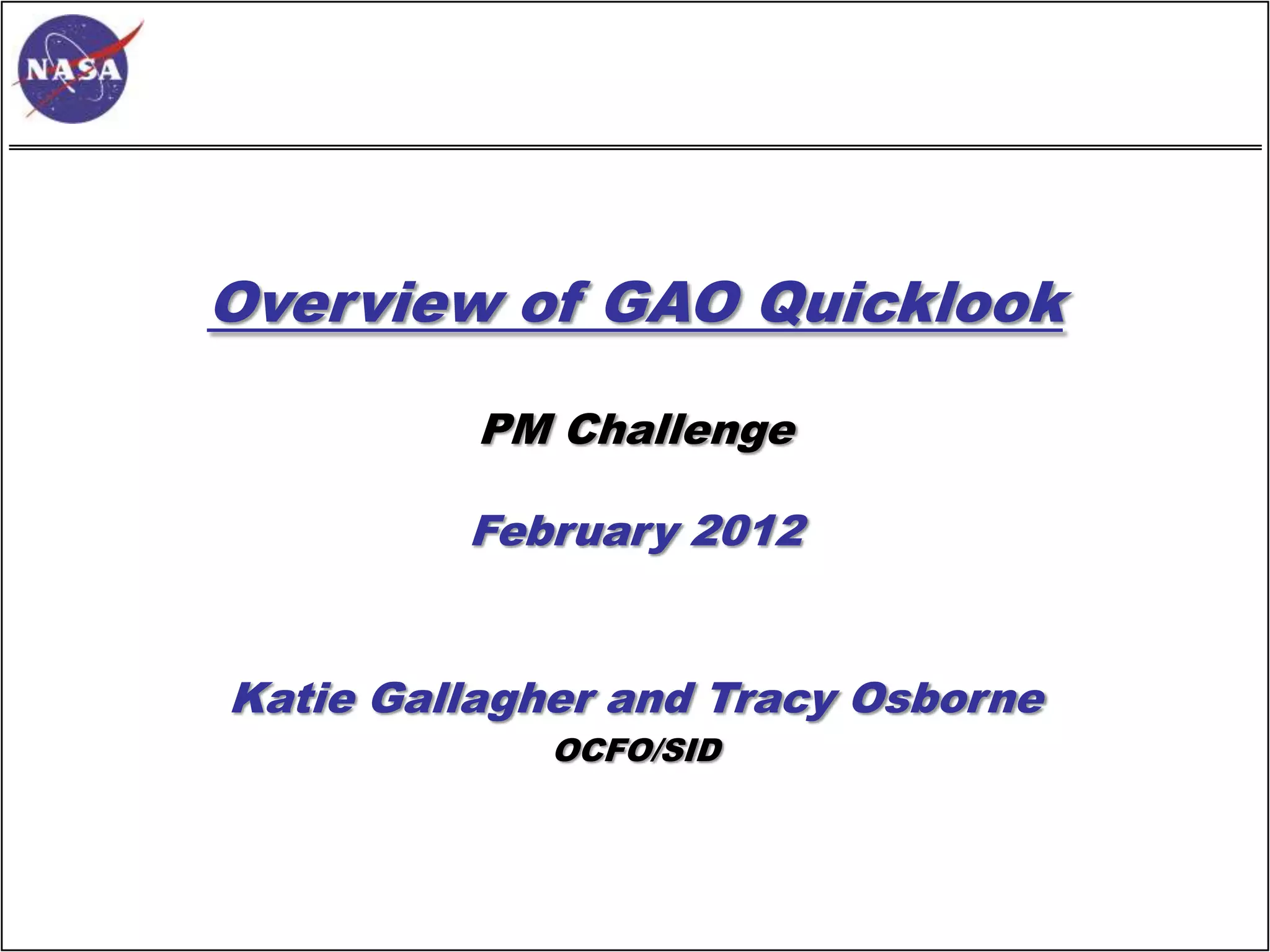 NASA

Overview of GAO Quicklook

PM Challenge

February 2012

Katie Gallagher and Tracy Osborne

OCFO/SID